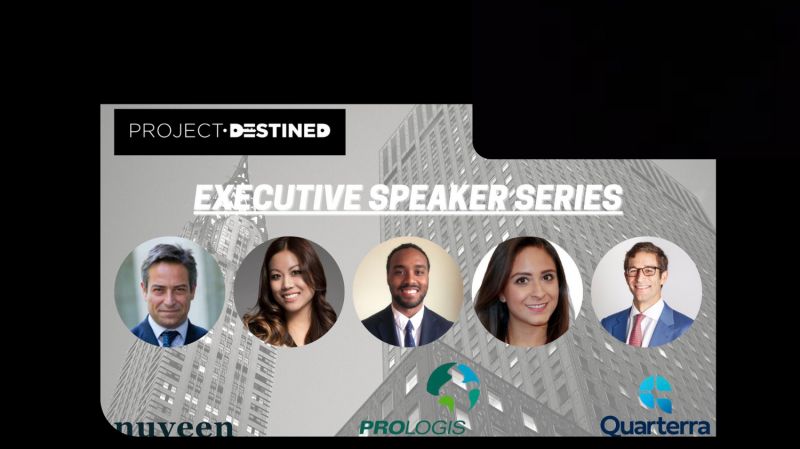 PROJECT·DESTINED

EXECUTIVE SPEAKER SERIES

nuveen

PROLOGIS

Quarterra